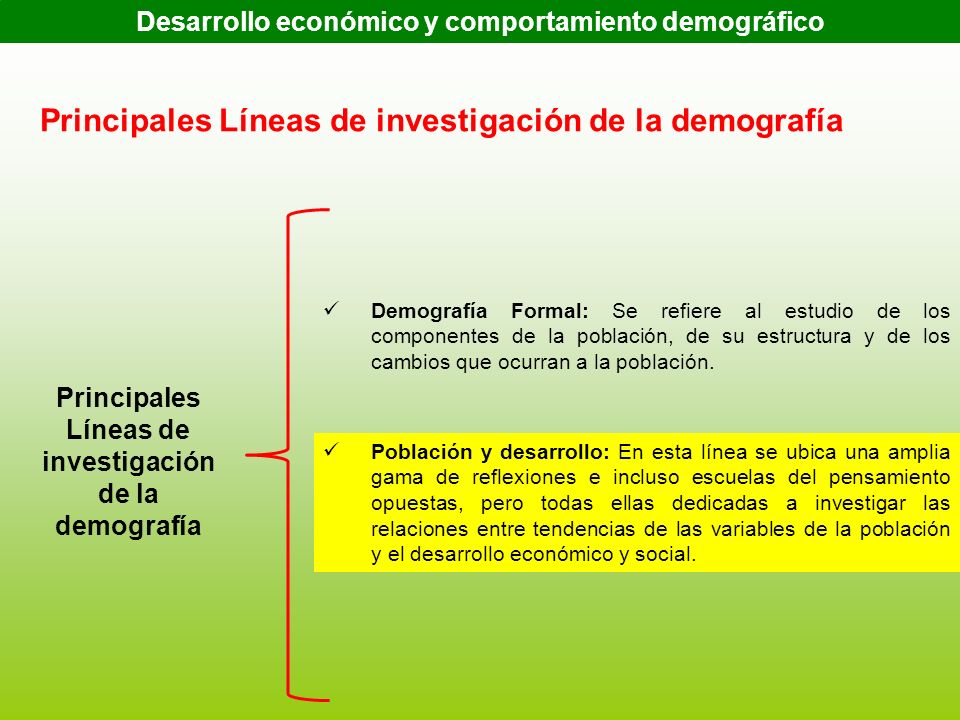 Desarrollo económico y comportamiento demográfico

Principales Líneas de investigación de la demografía

Principales Líneas de investigación de la demografía

✓ Demografía Formal: Se refiere al estudio de los componentes de la población, de su estructura y de los cambios que ocurran a la población.

✓ Población y desarrollo: En esta línea se ubica una amplia gama de reflexiones e incluso escuelas del pensamiento opuestas, pero todas ellas dedicadas a investigar las relaciones entre tendencias de las variables de la población y el desarrollo económico y social.